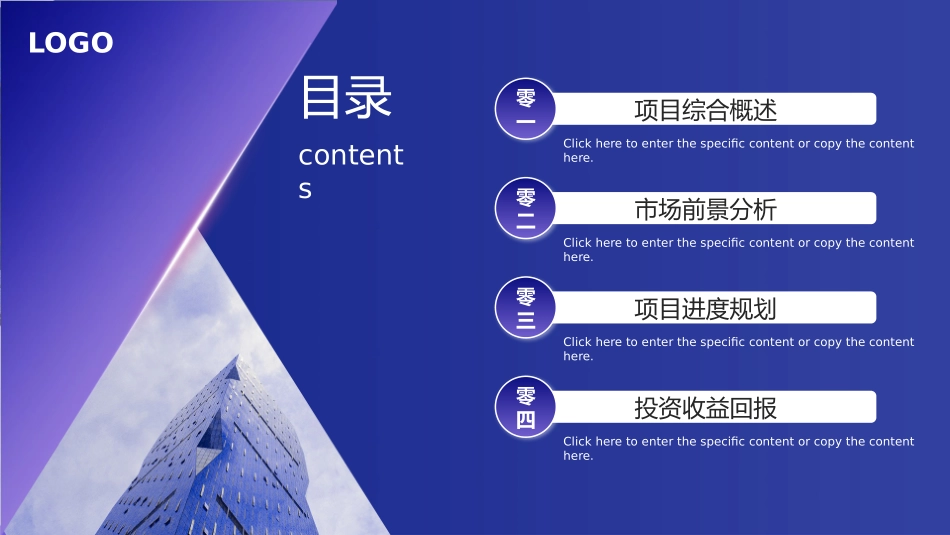 LOGO

目录

contents

零一

项目综合概述

Click here to enter the specific content or copy the content here.

零二

市场前景分析

Click here to enter the specific content or copy the content here.

零三

项目进度规划

Click here to enter the specific content or copy the content here.

零四

投资收益回报

Click here to enter the specific content or copy the content here.